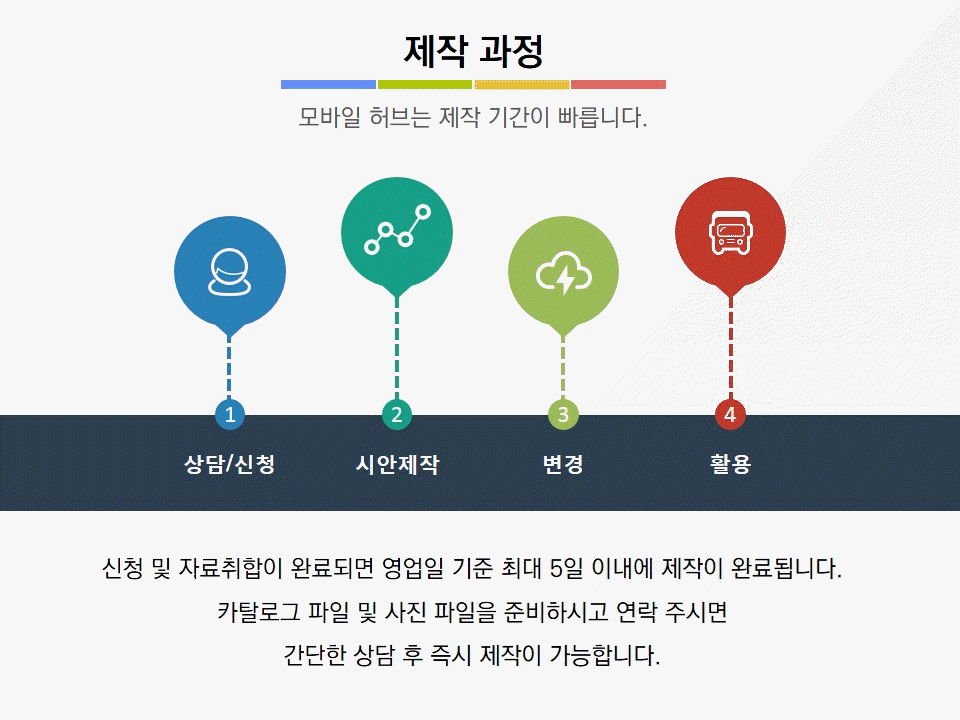 제작 과정

모바일 허브는 제작 기간이 빠릅니다.

1
상담/신청

2
시안제작

3
변경

4
활용

신청 및 자료취합이 완료되면 영업일 기준 최대 5일 이내에 제작이 완료됩니다.

카탈로그 파일 및 사진 파일을 준비하시고 연락 주시면

간단한 상담 후 즉시 제작이 가능합니다.